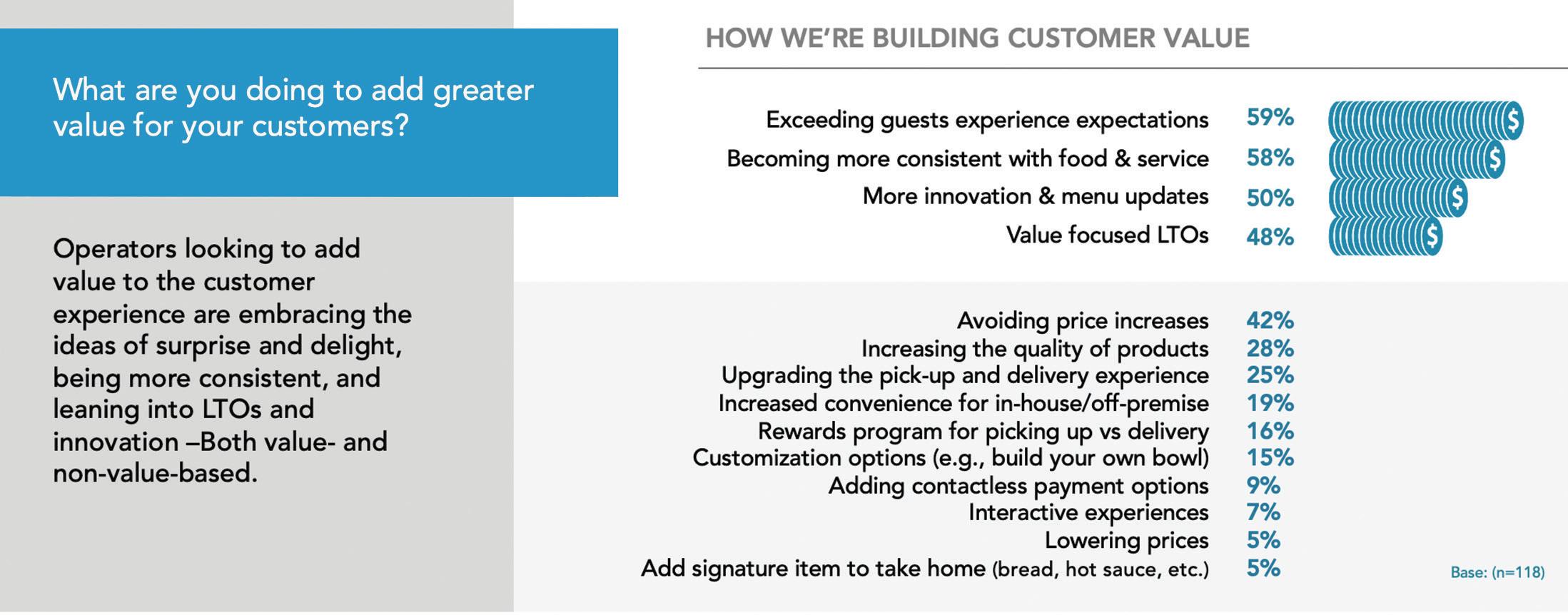 What are you doing to add greater value for your customers?

Operators looking to add value to the customer experience are embracing the ideas of surprise and delight, being more consistent, and leaning into LTOs and innovation –Both value- and non-value-based.

HOW WE'RE BUILDING CUSTOMER VALUE

Exceeding guests experience expectations 59%
Becoming more consistent with food & service 58%
More innovation & menu updates 50%
Value focused LTOs 48%

Avoiding price increases 42%
Increasing the quality of products 28%
Upgrading the pick-up and delivery experience 25%
Increased convenience for in-house/off-premise 19%
Rewards program for picking up vs delivery 16%
Customization options (e.g., build your own bowl) 15%
Adding contactless payment options 9%
Interactive experiences 7%
Lowering prices 5%
Add signature item to take home (bread, hot sauce, etc.) 5%

Base: (n=118)